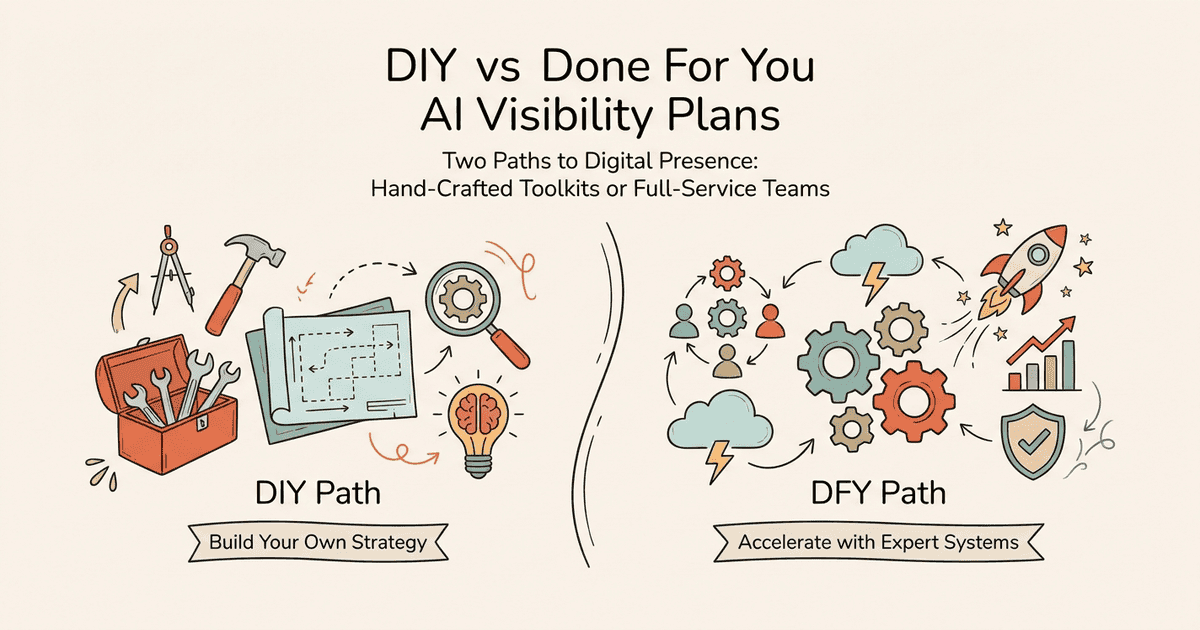 DIY vs Done For You AI Visibility Plans

Two Paths to Digital Presence: Hand-Crafted Toolkits or Full-Service Teams

DIY Path

Build Your Own Strategy

DFY Path

Accelerate with Expert Systems